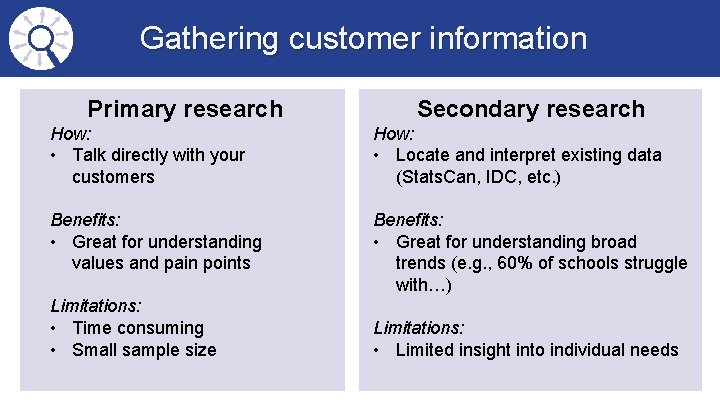 Gathering customer information

Primary research

How:
• Talk directly with your customers

Benefits:
• Great for understanding values and pain points

Limitations:
• Time consuming
• Small sample size

Secondary research

How:
• Locate and interpret existing data (StatsCan, IDC, etc.)

Benefits:
• Great for understanding broad trends (e.g., 60% of schools struggle with…)

Limitations:
• Limited insight into individual needs